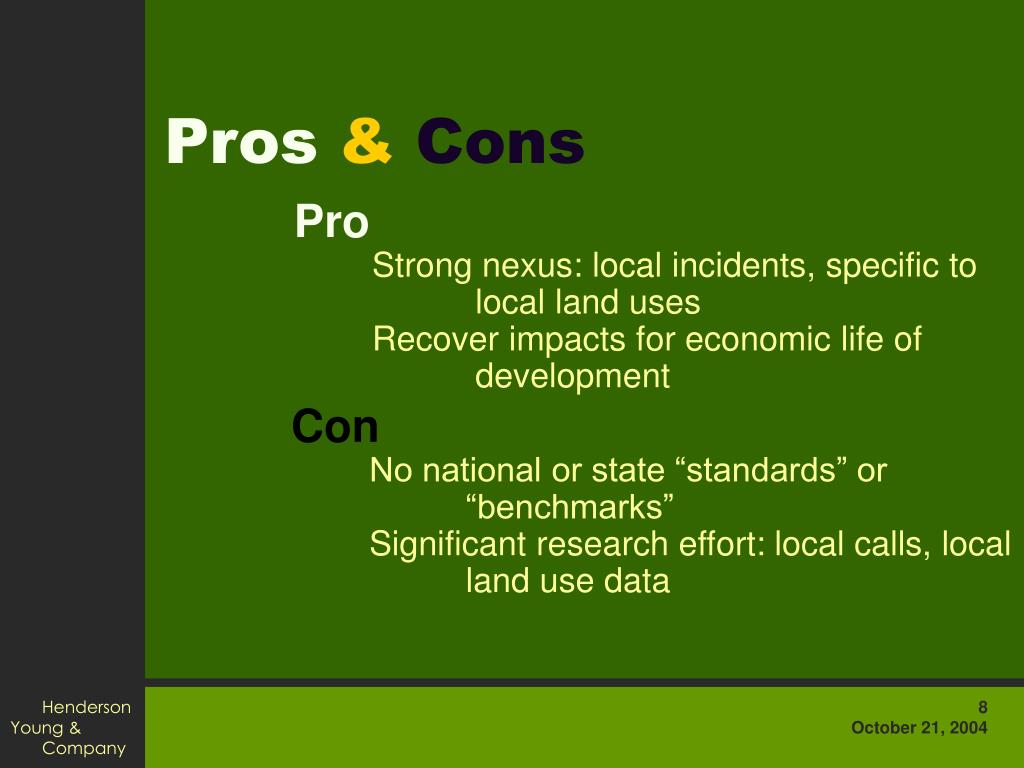 Pros & Cons

Pro

Strong nexus: local incidents, specific to local land uses

Recover impacts for economic life of development

Con

No national or state “standards” or “benchmarks”

Significant research effort: local calls, local land use data

Henderson Young & Company

8

October 21, 2004